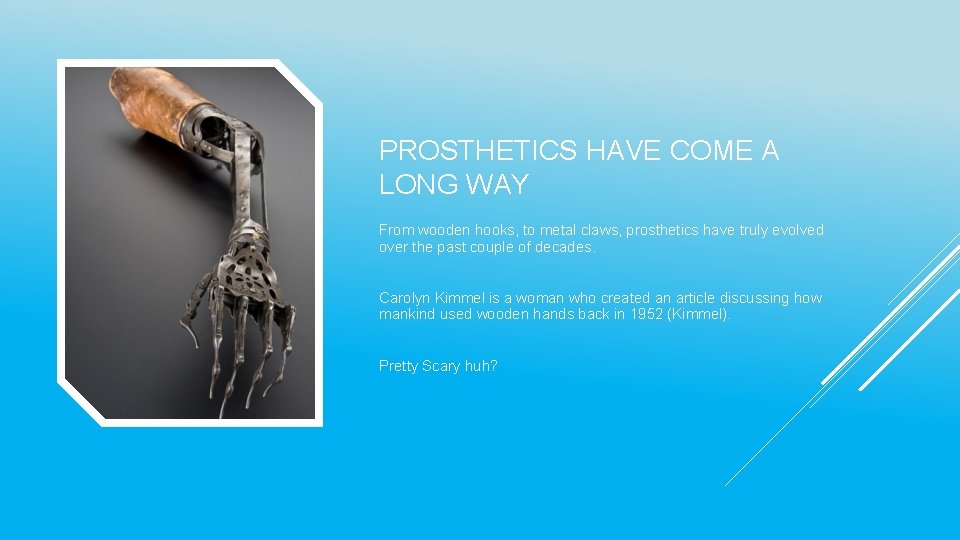 PROSTHETICS HAVE COME A LONG WAY

From wooden hooks, to metal claws, prosthetics have truly evolved over the past couple of decades.

Carolyn Kimmel is a woman who created an article discussing how mankind used wooden hands back in 1952 (Kimmel).

Pretty Scary huh?